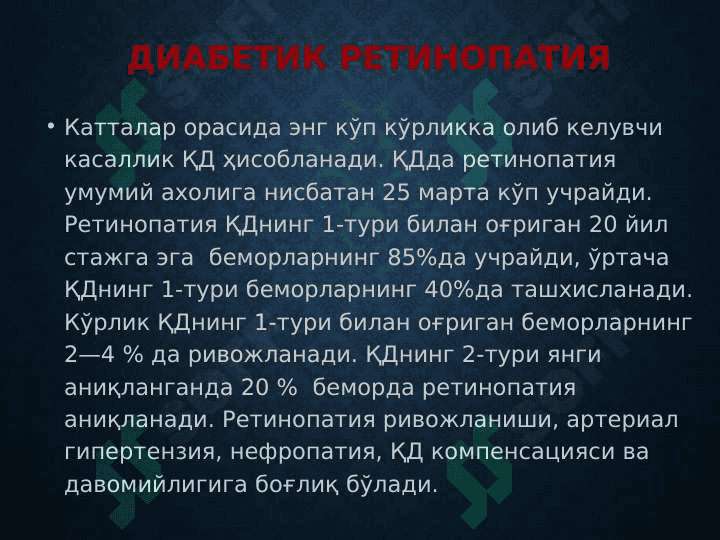 ДИАБЕТИК РЕТИНОПАТИЯ

• Катталар орасида энг кўп кўрликка олиб келувчи касаллик ҚД ҳисобланади. ҚДда ретинопатия умумий ахолига нисбатан 25 марта кўп учрайди. Ретинопатия ҚДнинг 1-тури билан оғриган 20 йил стажга эга беморларнинг 85%да учрайди, ўртача ҚДнинг 1-тури беморларнинг 40%да ташхисланади. Кўрлик ҚДнинг 1-тури билан оғриган беморларнинг 2—4 % да ривожланади. ҚДнинг 2-тури янги аниқланганда 20 % беморда ретинопатия аниқланади. Ретинопатия ривожланиши, артериал гипертензия, нефропатия, ҚД компенсацияси ва давомийлигига боғлиқ бўлади.